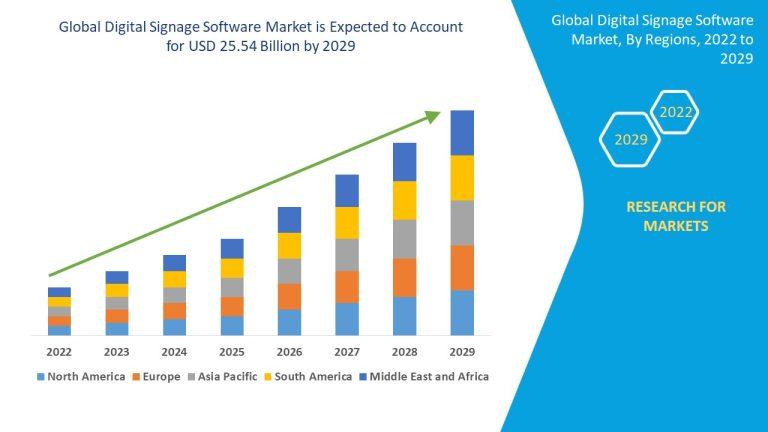 Global Digital Signage Software Market is Expected to Account for USD 25.54 Billion by 2029

2022
2023
2024
2025
2026
2027
2028
2029

North America
Europe
Asia Pacific
South America
Middle East and Africa

Global Digital Signage Software Market, By Regions, 2022 to 2029

2022
2029

RESEARCH FOR MARKETS